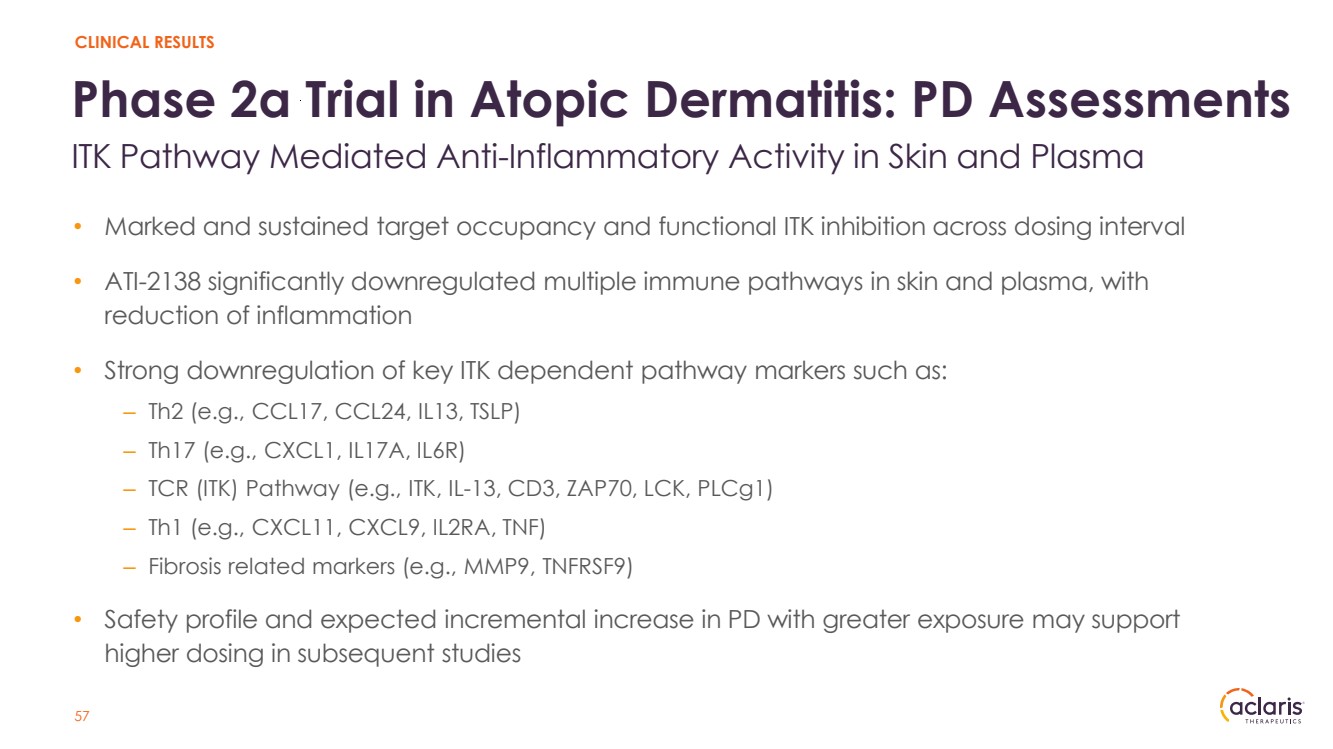 CLINICAL RESULTS

Phase 2a Trial in Atopic Dermatitis: PD Assessments

ITK Pathway Mediated Anti-Inflammatory Activity in Skin and Plasma

• Marked and sustained target occupancy and functional ITK inhibition across dosing interval

• ATI-2138 significantly downregulated multiple immune pathways in skin and plasma, with reduction of inflammation

• Strong downregulation of key ITK dependent pathway markers such as:
– Th2 (e.g., CCL17, CCL24, IL13, TSLP)
– Th17 (e.g., CXCL1, IL17A, IL6R)
– TCR (ITK) Pathway (e.g., ITK, IL-13, CD3, ZAP70, LCK, PLCg1)
– Th1 (e.g., CXCL11, CXCL9, IL2RA, TNF)
– Fibrosis related markers (e.g., MMP9, TNFRSF9)

• Safety profile and expected incremental increase in PD with greater exposure may support higher dosing in subsequent studies

57

aclaris THERAPEUTICS